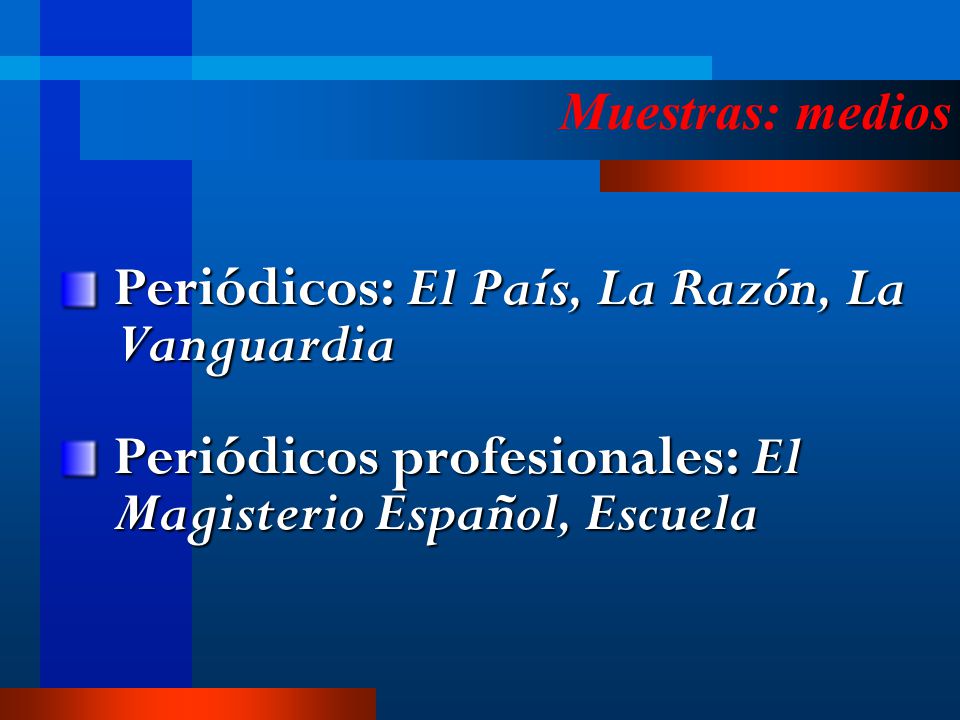 Muestras: medios

Periódicos: El País, La Razón, La Vanguardia

Periódicos profesionales: El Magisterio Español, Escuela